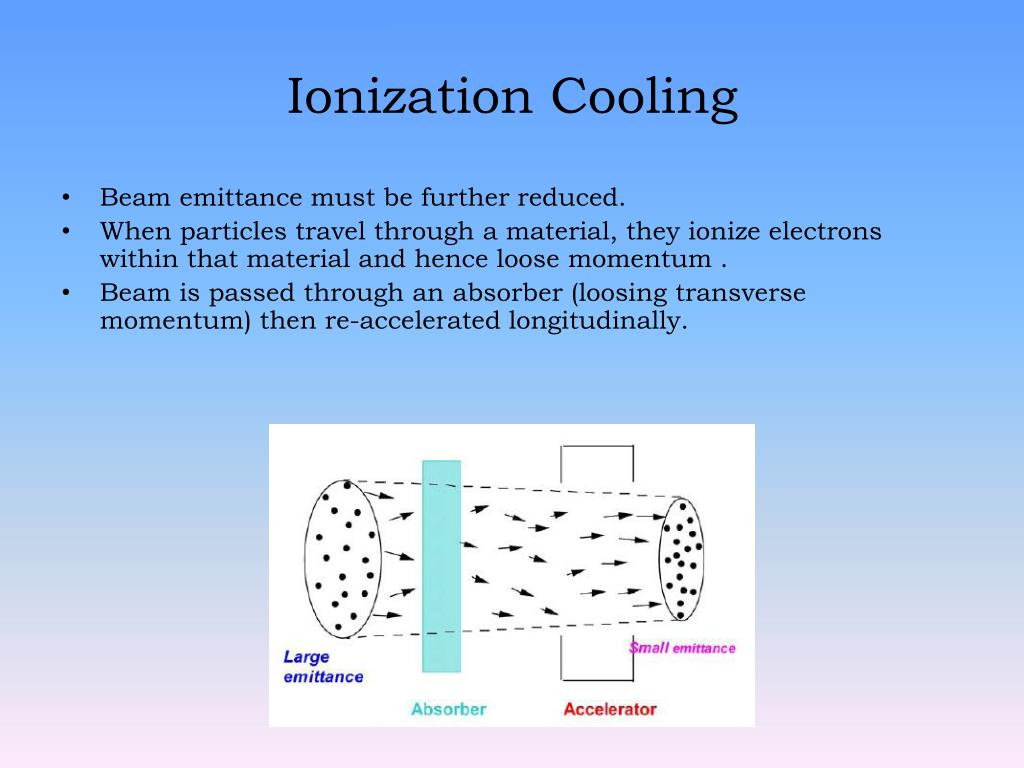 Ionization Cooling

• Beam emittance must be further reduced.
• When particles travel through a material, they ionize electrons within that material and hence loose momentum .
• Beam is passed through an absorber (loosing transverse momentum) then re-accelerated longitudinally.

Large emittance

Absorber

Accelerator

Small emittance